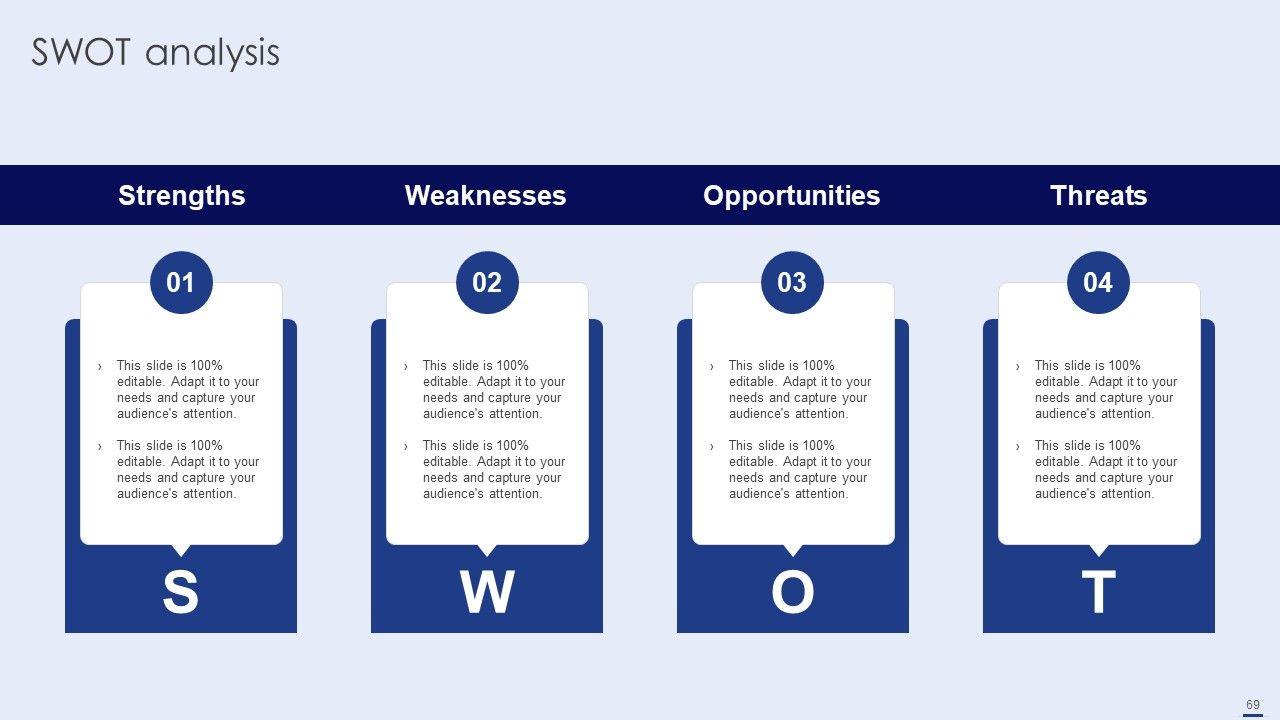 SWOT analysis

Strengths

01

› This slide is 100% editable. Adapt it to your needs and capture your audience's attention.

› This slide is 100% editable. Adapt it to your needs and capture your audience's attention.

S

Weaknesses

02

› This slide is 100% editable. Adapt it to your needs and capture your audience's attention.

› This slide is 100% editable. Adapt it to your needs and capture your audience's attention.

W

Opportunities

03

› This slide is 100% editable. Adapt it to your needs and capture your audience's attention.

› This slide is 100% editable. Adapt it to your needs and capture your audience's attention.

O

Threats

04

› This slide is 100% editable. Adapt it to your needs and capture your audience's attention.

› This slide is 100% editable. Adapt it to your needs and capture your audience's attention.

T

69